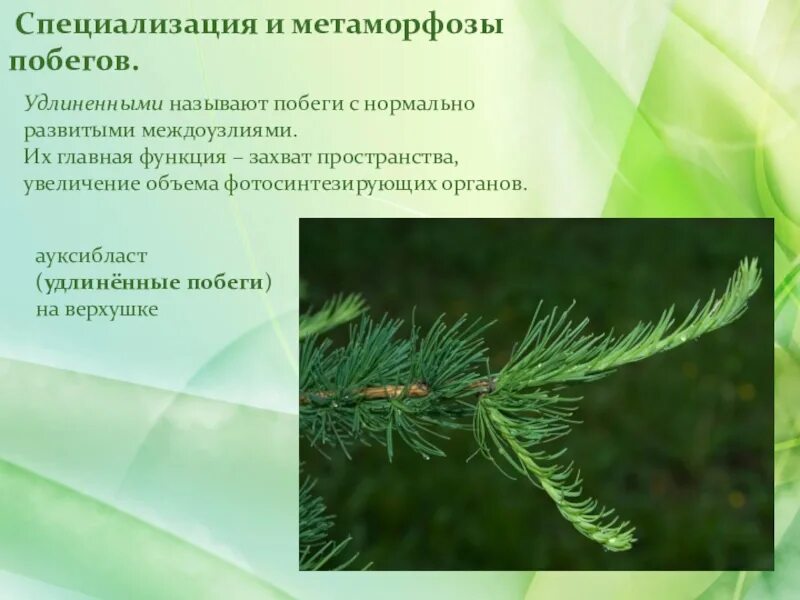 Специализация и метаморфозы побегов.

Удлиненными называют побеги с нормально развитыми междоузлиями.
Их главная функция – захват пространства, увеличение объема фотосинтезирующих органов.

ауксибласт
(удлинённые побеги)
на верхушке